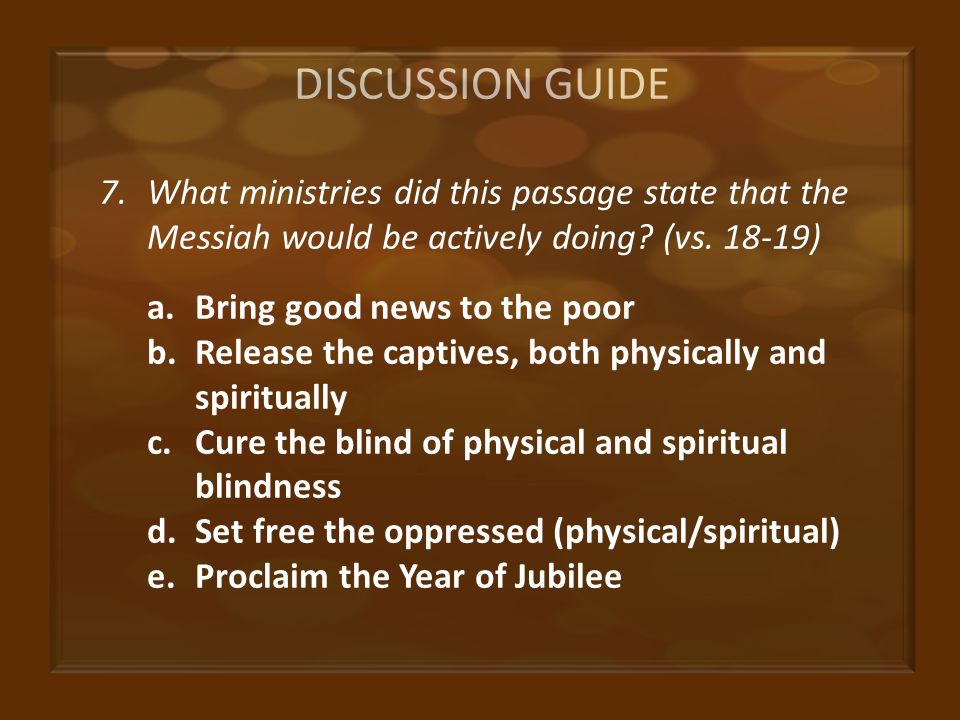 DISCUSSION GUIDE

7. What ministries did this passage state that the Messiah would be actively doing? (vs. 18-19)

a. Bring good news to the poor
b. Release the captives, both physically and spiritually
c. Cure the blind of physical and spiritual blindness
d. Set free the oppressed (physical/spiritual)
e. Proclaim the Year of Jubilee